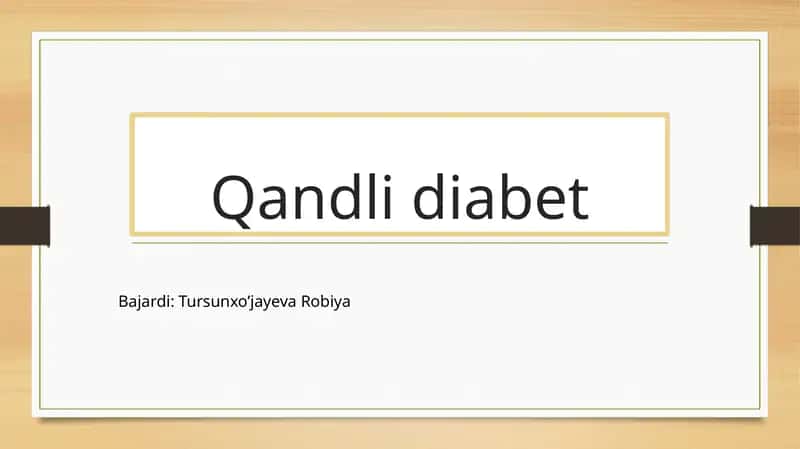 Qandli diabet

Bajardi: Tursunxo'jayeva Robiya